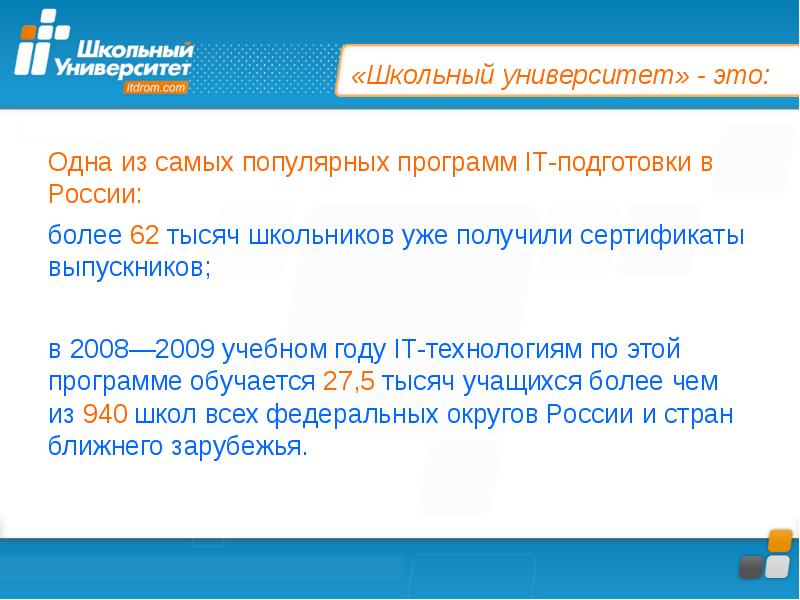 Школьный Университет
itdrom.com

«Школьный университет» - это:

Одна из самых популярных программ IT-подготовки в России:

более 62 тысяч школьников уже получили сертификаты выпускников;

в 2008—2009 учебном году IT-технологиям по этой программе обучается 27,5 тысяч учащихся более чем из 940 школ всех федеральных округов России и стран ближнего зарубежья.